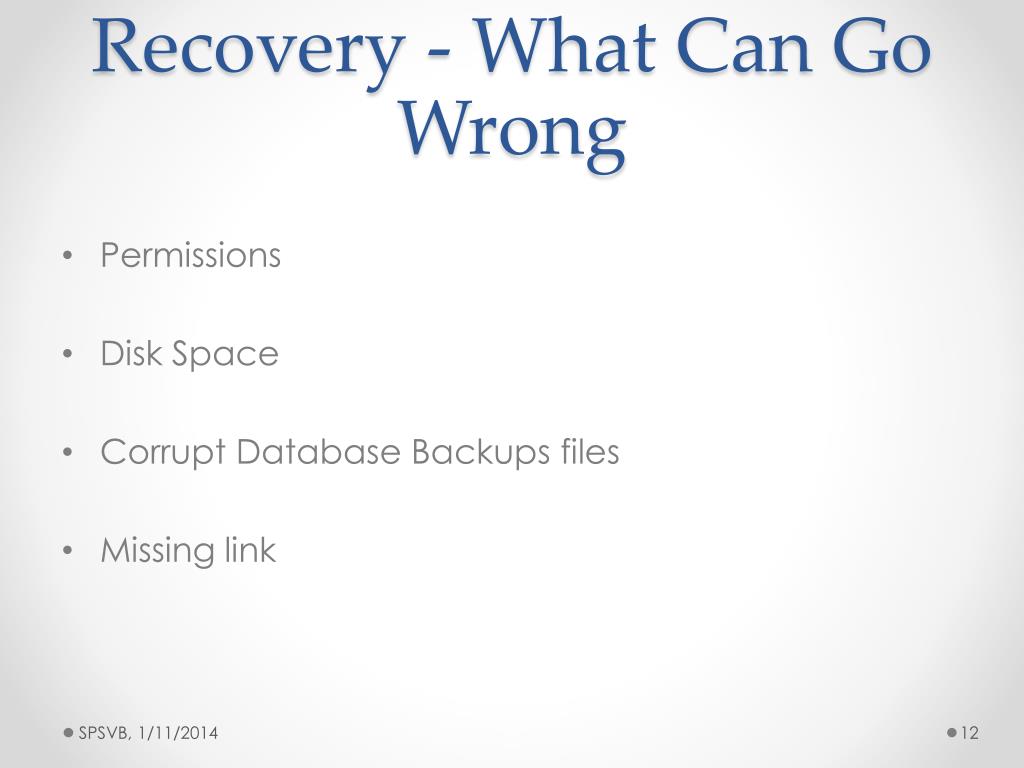 Recovery - What Can Go Wrong

• Permissions

• Disk Space

• Corrupt Database Backups files

• Missing link

SPSVB, 1/11/2014

12